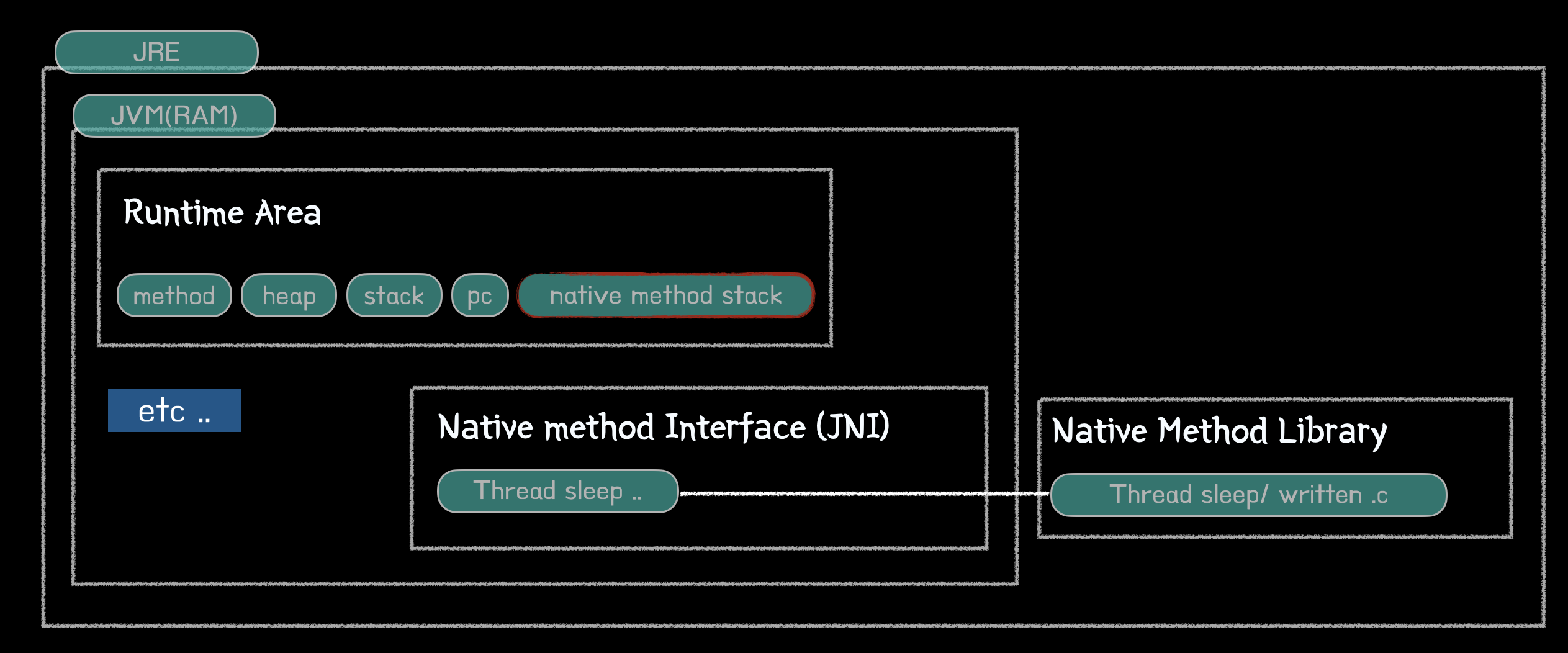 JRE

JVM(RAM)

Runtime Area

method heap stack pc native method stack

etc ..

Native method Interface (JNI)

Thread sleep ..

Native Method Library

Thread sleep/ written .c